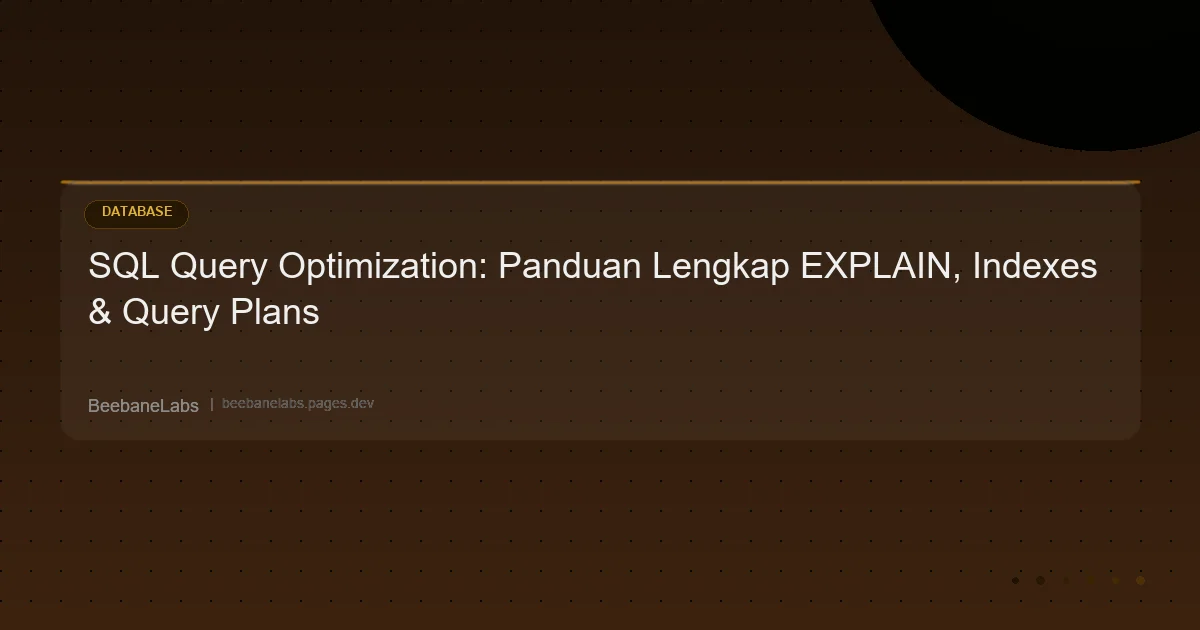 DATABASE

SQL Query Optimization: Panduan Lengkap EXPLAIN, Indexes & Query Plans

BeebaneLabs | beebanelabs.pages.dev